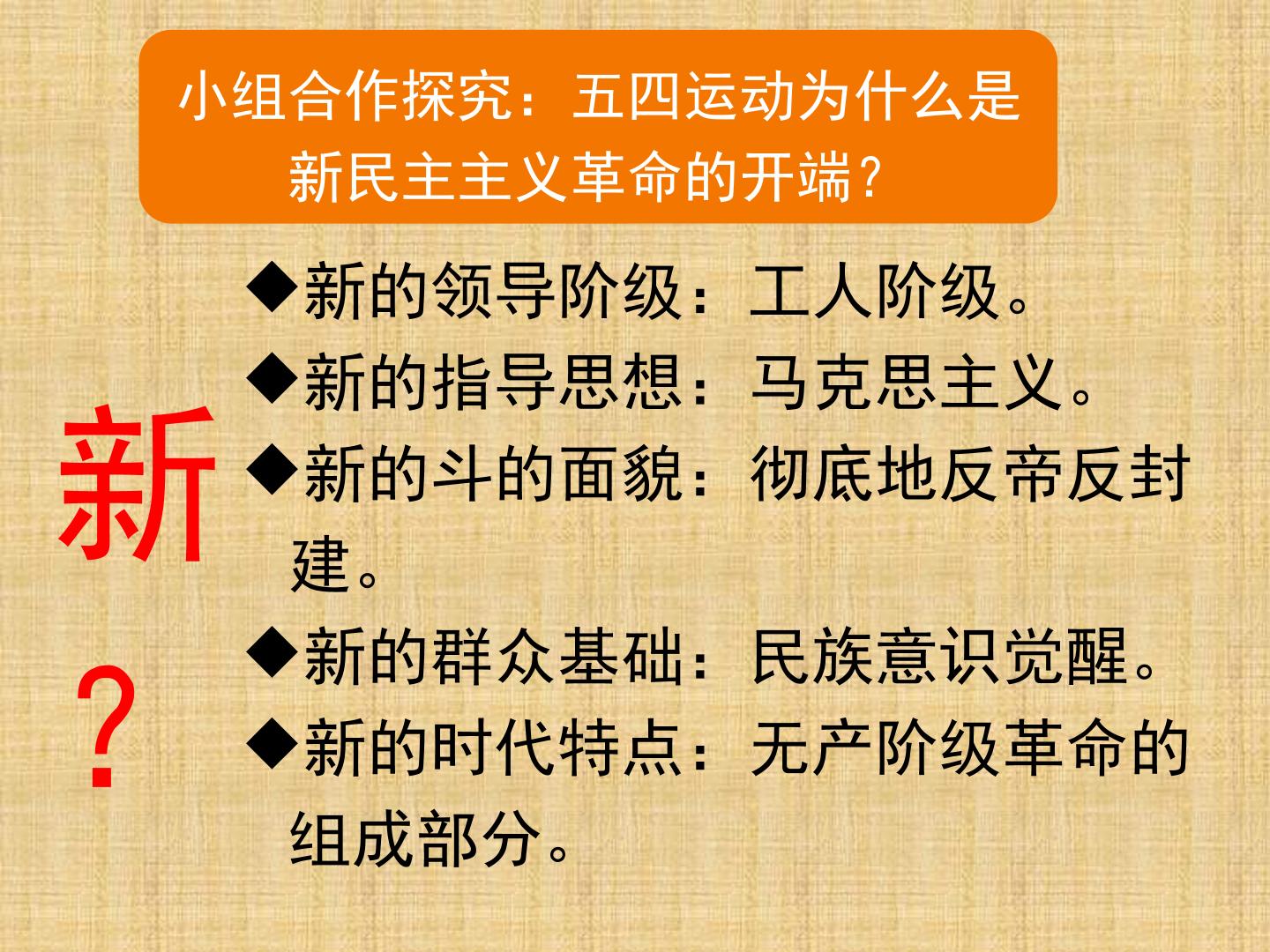 小组合作探究：五四运动为什么是新民主主义革命的开端？

新
？

◆新的领导阶级：工人阶级。
◆新的指导思想：马克思主义。
◆新的斗的面貌：彻底地反帝反封建。
◆新的群众基础：民族意识觉醒。
◆新的时代特点：无产阶级革命的组成部分。